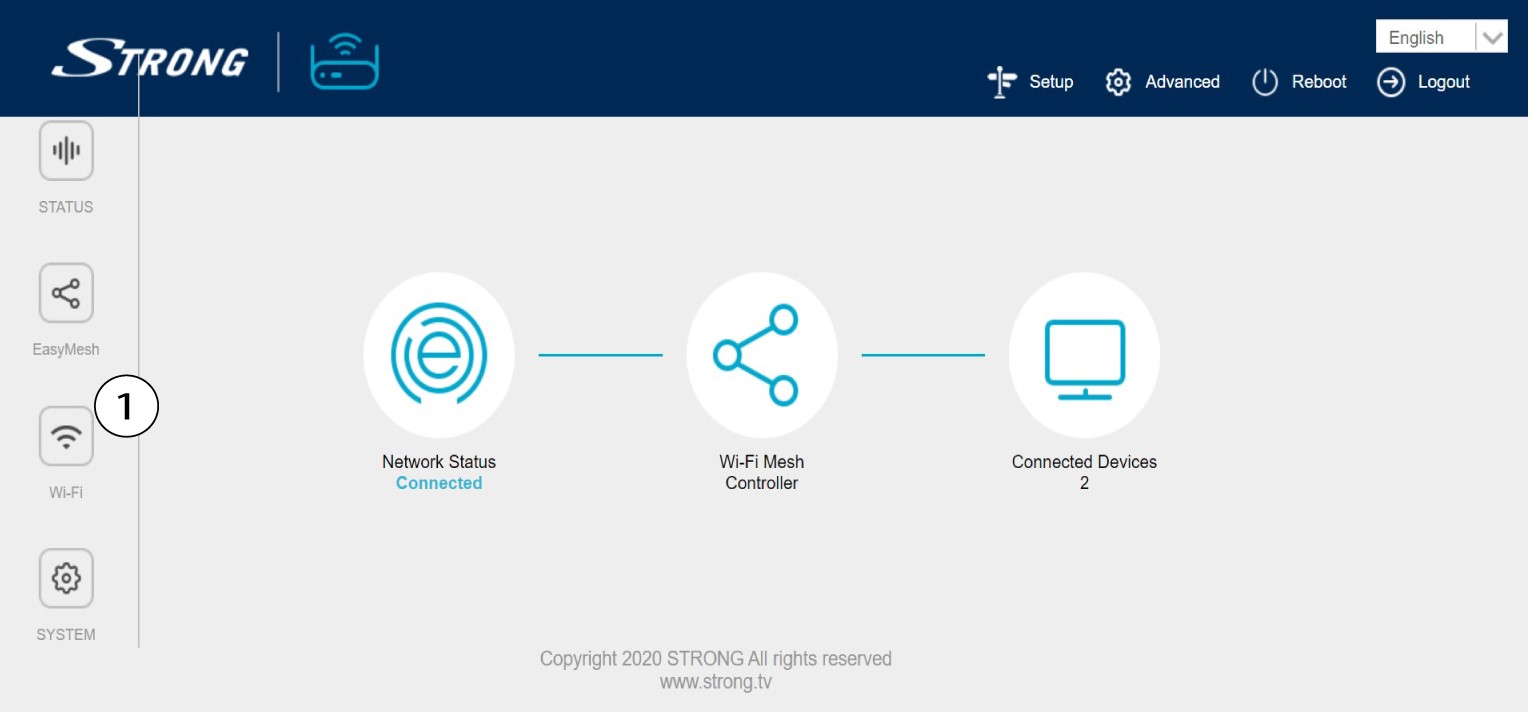 STRONG

English

Setup Advanced Reboot Logout

STATUS

EasyMesh

1

Wi-Fi

SYSTEM

Network Status
Connected

Wi-Fi Mesh Controller

Connected Devices
2

Copyright 2020 STRONG All rights reserved
www.strong.tv